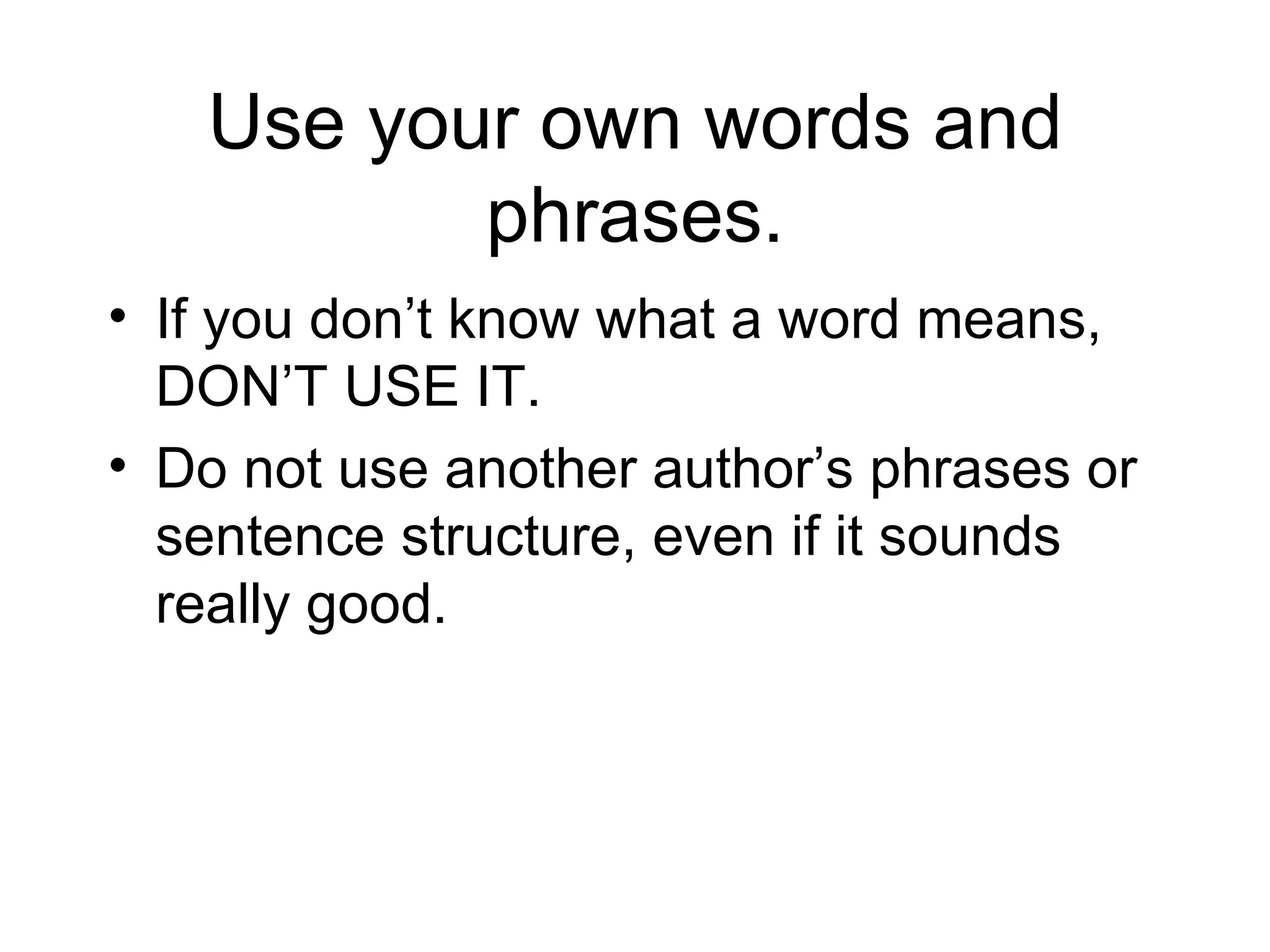 Use your own words and phrases.

• If you don’t know what a word means, DON’T USE IT.
• Do not use another author’s phrases or sentence structure, even if it sounds really good.